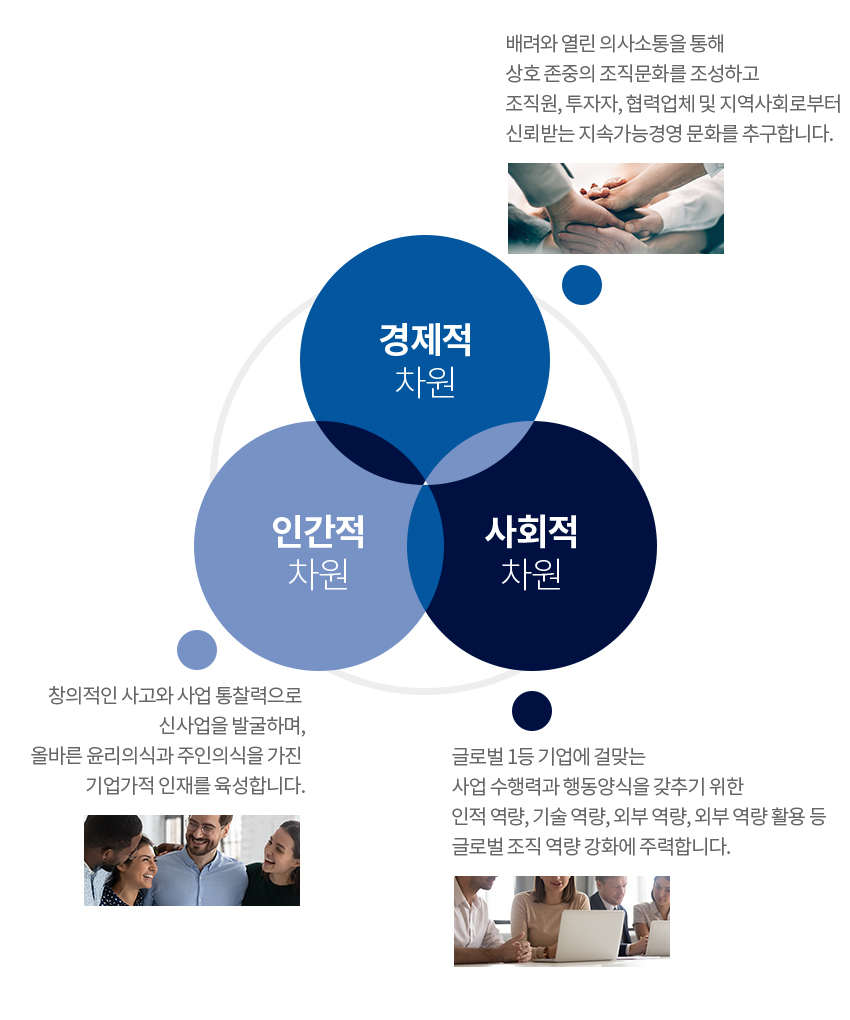 배려와 열린 의사소통을 통해
상호 존중의 조직문화를 조성하고
조직원, 투자자, 협력업체 및 지역사회로부터
신뢰받는 지속가능경영 문화를 추구합니다.

경제적
차원

인간적
차원

사회적
차원

창의적인 사고와 사업 통찰력으로
신사업을 발굴하며,
올바른 윤리의식과 주인의식을 가진
기업가적 인재를 육성합니다.

글로벌 1등 기업에 걸맞는
사업 수행력과 행동양식을 갖추기 위한
인적 역량, 기술 역량, 외부 역량, 외부 역량 활용 등
글로벌 조직 역량 강화에 주력합니다.